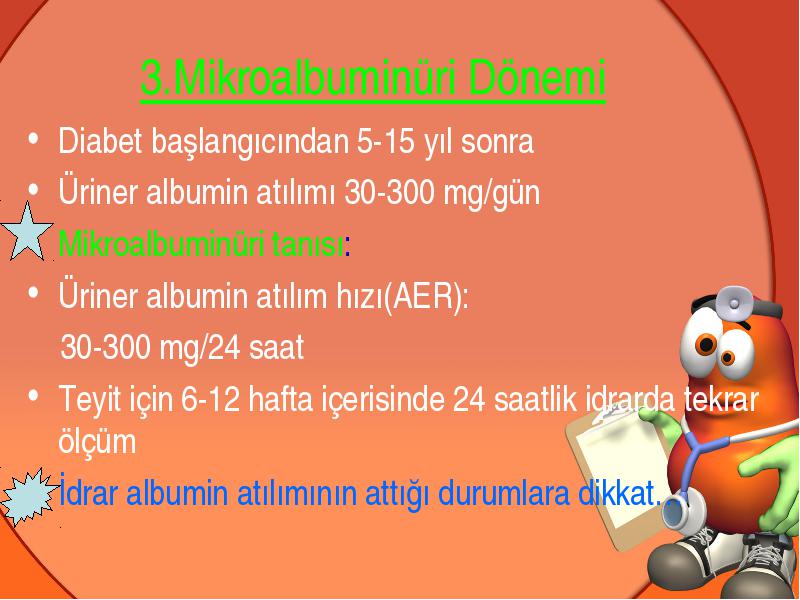 3.Mikroalbuminüri Dönemi

• Diabet başlangıcından 5-15 yıl sonra
• Üriner albumin atılımı 30-300 mg/gün

Mikroalbuminüri tanısı:

• Üriner albumin atılım hızı(AER):
30-300 mg/24 saat
• Teyit için 6-12 hafta içerisinde 24 saatlik idrarda tekrar ölçüm

İdrar albumin atılımının attığı durumlara dikkat.